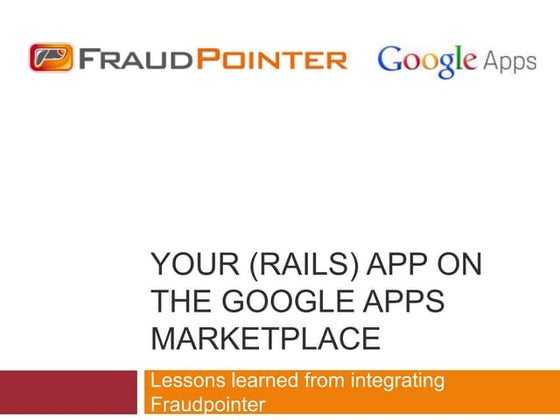 FRAUDPOINTER

Google Apps

YOUR (RAILS) APP ON THE GOOGLE APPS MARKETPLACE

Lessons learned from integrating Fraudpointer